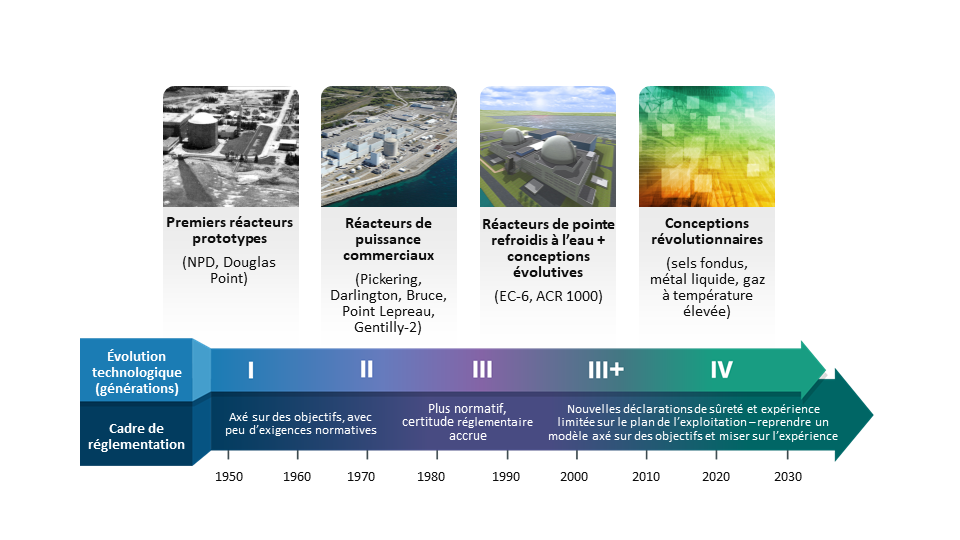 Premiers réacteurs prototypes

(NPD, Douglas Point)

Réacteurs de puissance commerciaux

(Pickering, Darlington, Bruce, Point Lepreau, Gentilly-2)

Réacteurs de pointe refroidis à l'eau + conceptions évolutives

(EC-6, ACR 1000)

Conceptions révolutionnaires

(sels fondus, métal liquide, gaz à température élevée)

Évolution technologique (générations)

I

II

III

III+

IV

Cadre de réglementation

Axé sur des objectifs, avec peu d'exigences normatives

Plus normatif, certitude réglementaire accrue

Nouvelles déclarations de sûreté et expérience limitée sur le plan de l'exploitation – reprendre un modèle axé sur des objectifs et miser sur l'expérience

1950 1960 1970 1980 1990 2000 2010 2020 2030